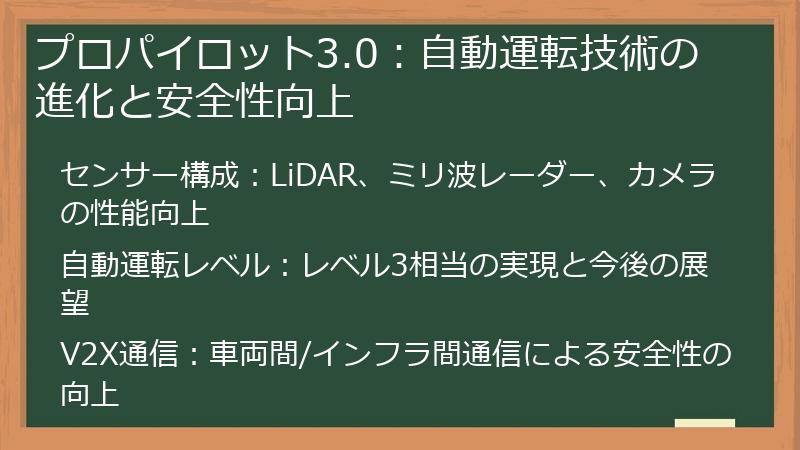 プロパイロット3.0：自動運転技術の進化と安全性向上

センサー構成：LiDAR、ミリ波レーダー、カメラの性能向上

自動運転レベル：レベル3相当の実現と今後の展望

V2X通信：車両間/インフラ間通信による安全性の向上